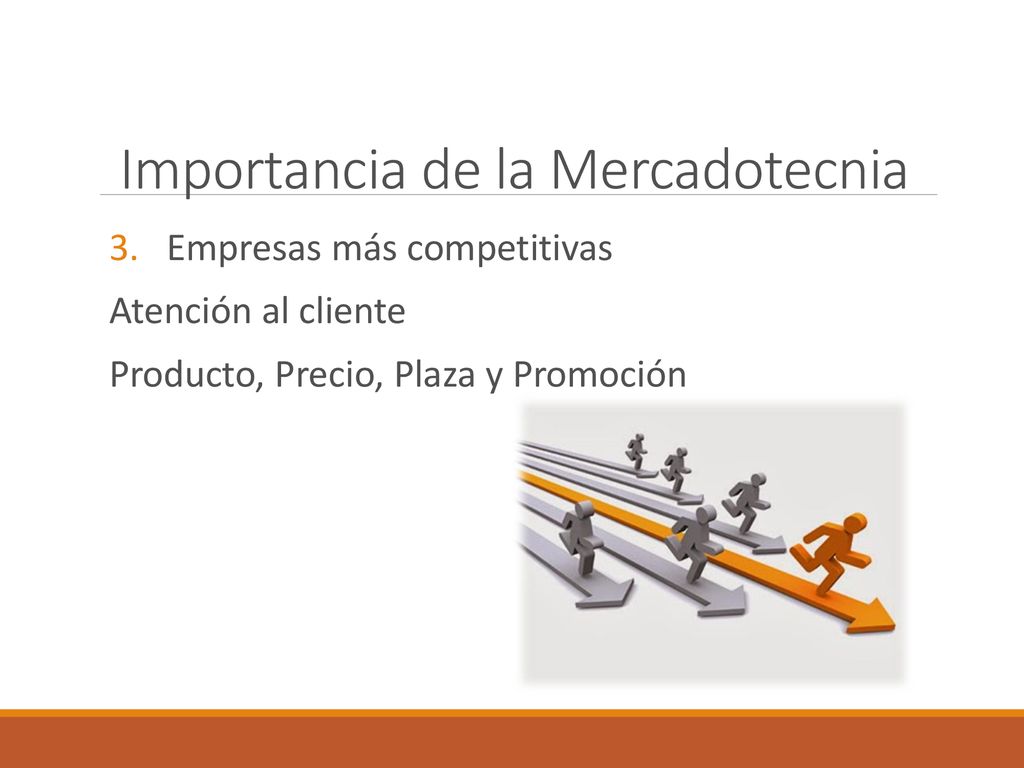 Importancia de la Mercadotecnia

3. Empresas más competitivas

Atención al cliente

Producto, Precio, Plaza y Promoción